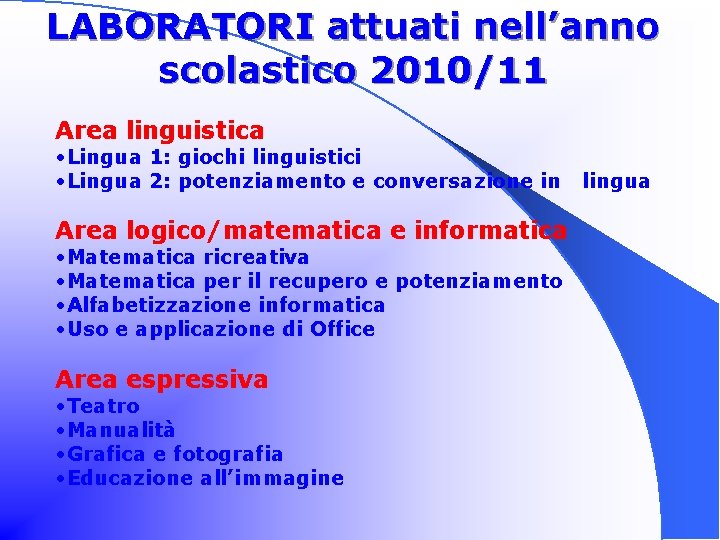 LABORATORI attuati nell'anno scolastico 2010/11

Area linguistica
• Lingua 1: giochi linguistici
• Lingua 2: potenziamento e conversazione in lingua

Area logico/matematica e informatica
• Matematica ricreativa
• Matematica per il recupero e potenziamento
• Alfabetizzazione informatica
• Uso e applicazione di Office

Area espressiva
• Teatro
• Manualità
• Grafica e fotografia
• Educazione all'immagine